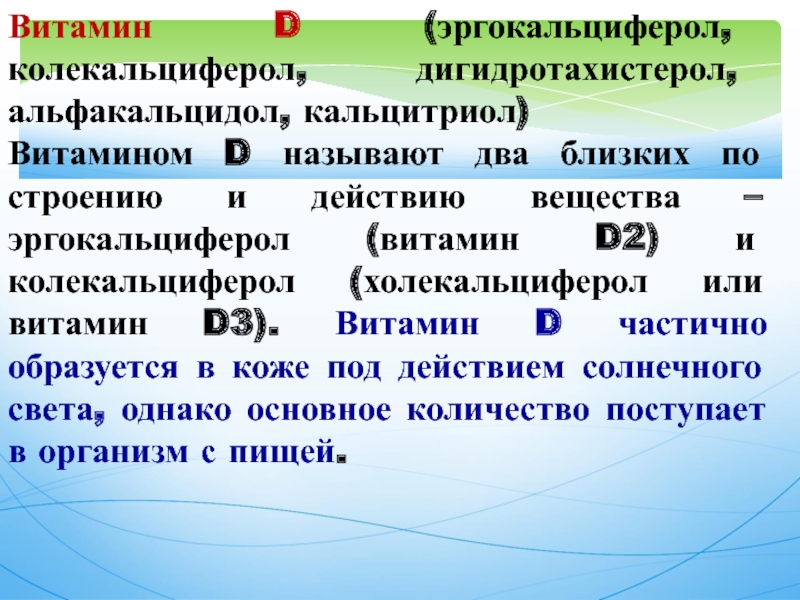 Витамин D (эргокальциферол, колекальциферол, дигидротахистерол, альфакальцидол, кальцитриол)
Витамином D называют два близких по строению и действию вещества – эргокальциферол (витамин D2) и колекальциферол (холекальциферол или витамин D3). Витамин D частично образуется в коже под действием солнечного света, однако основное количество поступает в организм с пищей.